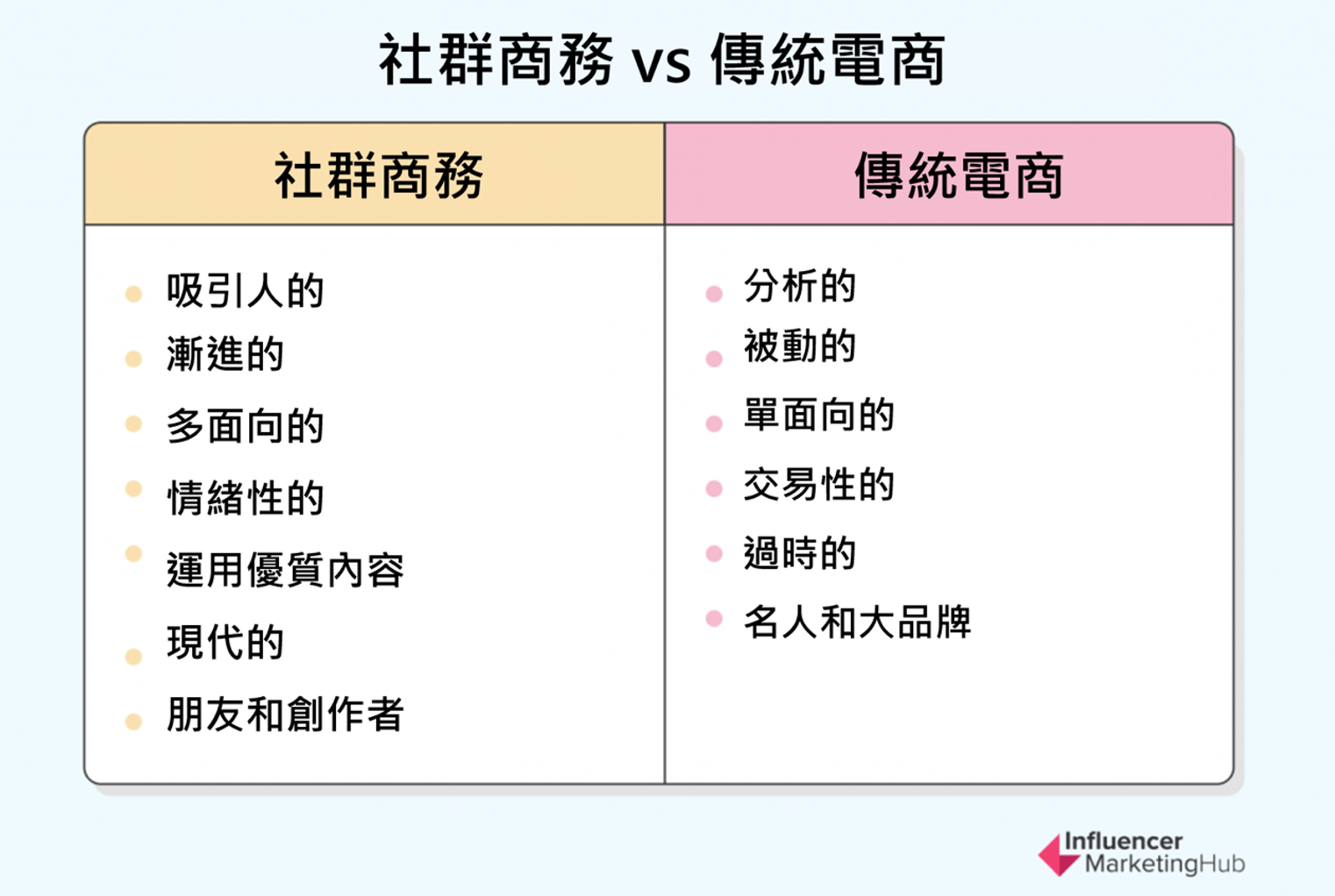 社群商務 vs 傳統電商

| 社群商務 | 傳統電商 |
|---|---|
| 吸引人的 | 分析的 |
| 漸進的 | 被動的 |
| 多面向的 | 單面向的 |
| 情緒性的 | 交易性的 |
| 運用優質內容 | 過時的 |
| 現代的 | 名人和大品牌 |
| 朋友和創作者 | |

Influencer MarketingHub